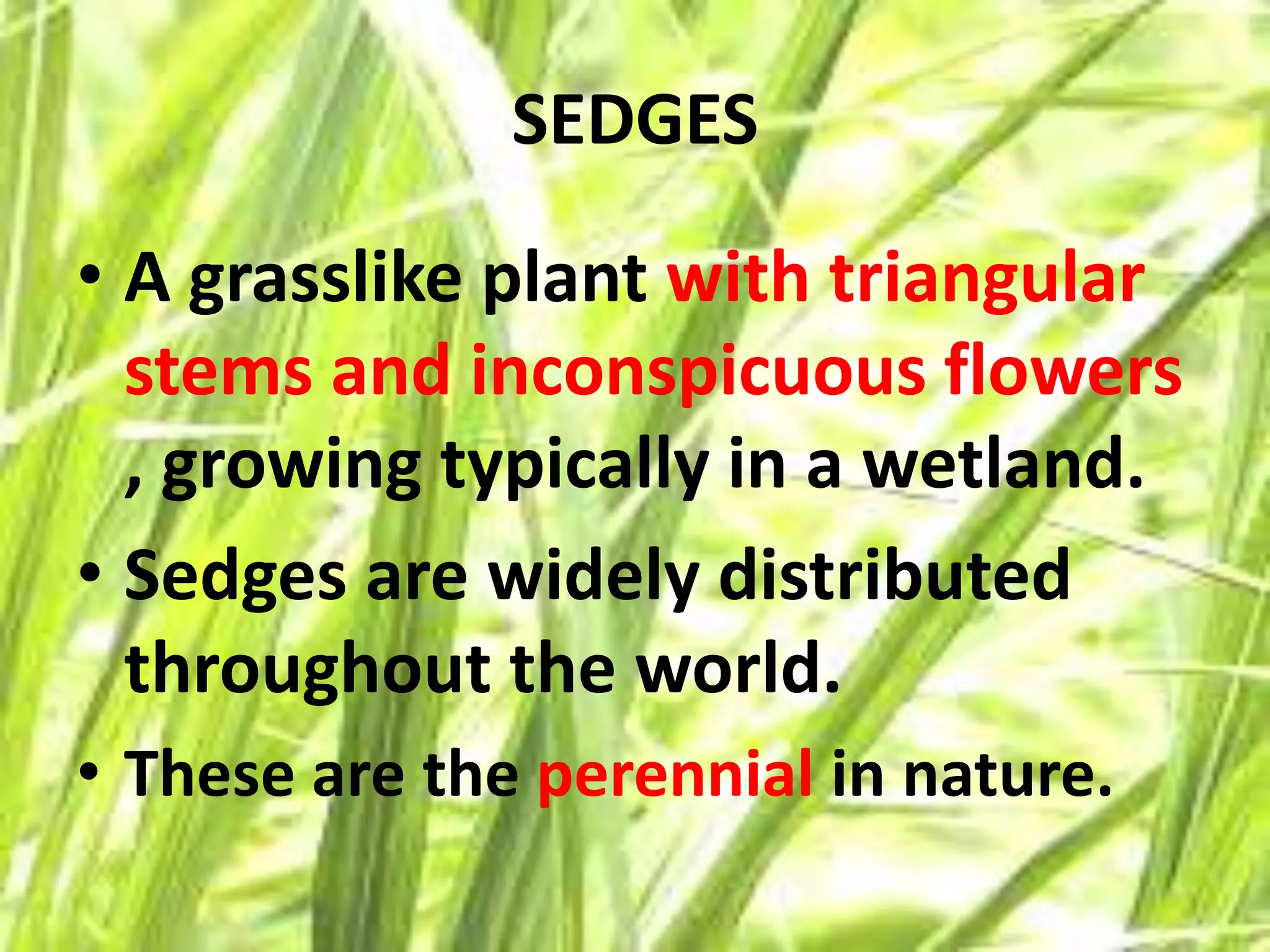 SEDGES

• A grasslike plant with triangular stems and inconspicuous flowers , growing typically in a wetland.

• Sedges are widely distributed throughout the world.

• These are the perennial in nature.